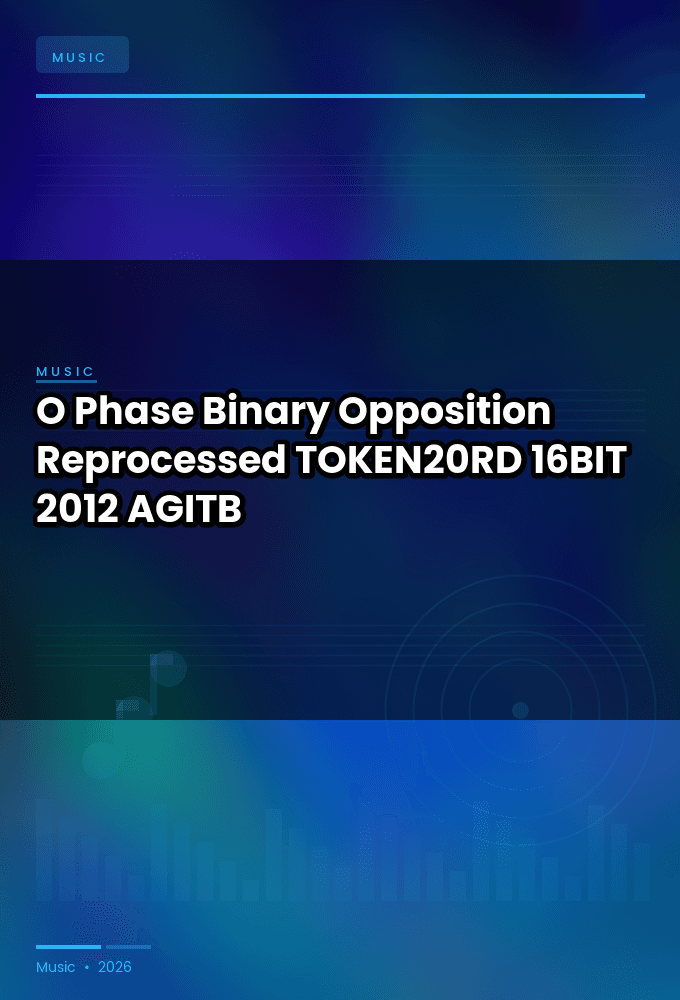 MUSIC

MUSIC

O Phase Binary Opposition Reprocessed TOKEN20RD 16BIT 2012 AGITB

Music • 2026